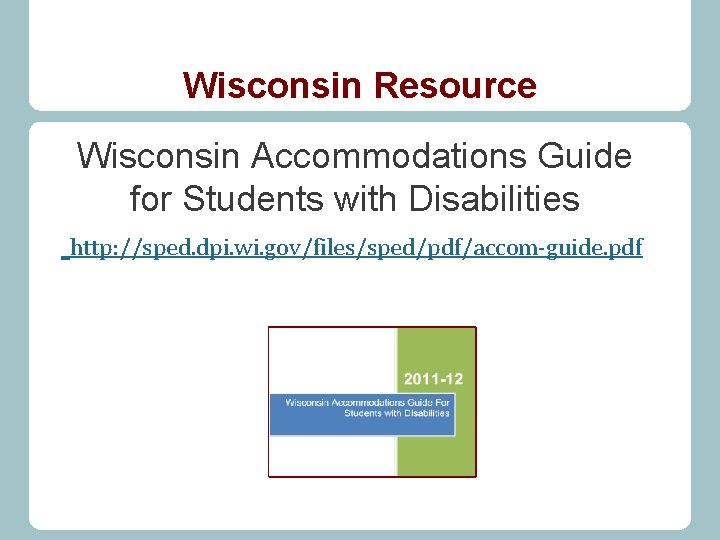 Wisconsin Resource

Wisconsin Accommodations Guide for Students with Disabilities

http://sped.dpi.wi.gov/files/sped/pdf/accom-guide.pdf

2011-12

Wisconsin Accommodations Guide For Students with Disabilities